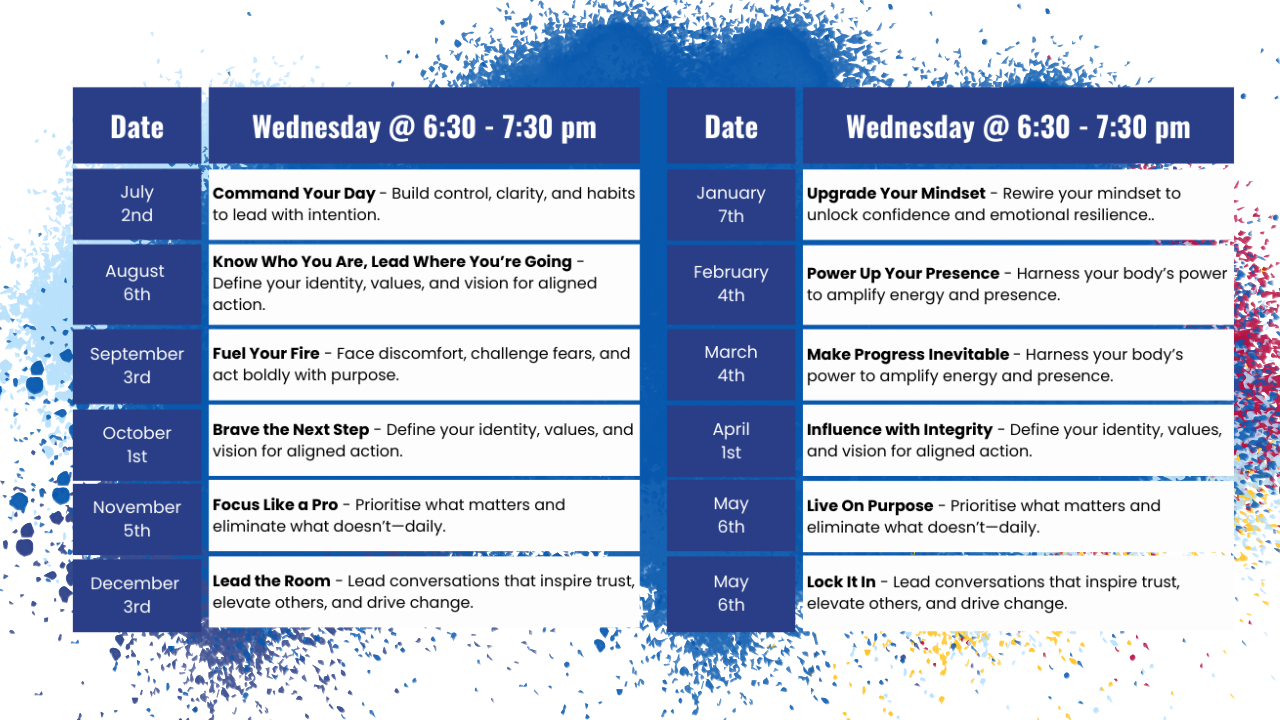 | Date | Wednesday @ 6:30 - 7:30 pm |
|---|---|
| July 2nd | **Command Your Day** - Build control, clarity, and habits to lead with intention. |
| August 6th | **Know Who You Are, Lead Where You're Going** - Define your identity, values, and vision for aligned action. |
| September 3rd | **Fuel Your Fire** - Face discomfort, challenge fears, and act boldly with purpose. |
| October 1st | **Brave the Next Step** - Define your identity, values, and vision for aligned action. |
| November 5th | **Focus Like a Pro** - Prioritise what matters and eliminate what doesn't—daily. |
| December 3rd | **Lead the Room** - Lead conversations that inspire trust, elevate others, and drive change. |

| Date | Wednesday @ 6:30 - 7:30 pm |
|---|---|
| January 7th | **Upgrade Your Mindset** - Rewire your mindset to unlock confidence and emotional resilience.. |
| February 4th | **Power Up Your Presence** - Harness your body's power to amplify energy and presence. |
| March 4th | **Make Progress Inevitable** - Harness your body's power to amplify energy and presence. |
| April 1st | **Influence with Integrity** - Define your identity, values, and vision for aligned action. |
| May 6th | **Live On Purpose** - Prioritise what matters and eliminate what doesn't—daily. |
| May 6th | **Lock It In** - Lead conversations that inspire trust, elevate others, and drive change. |